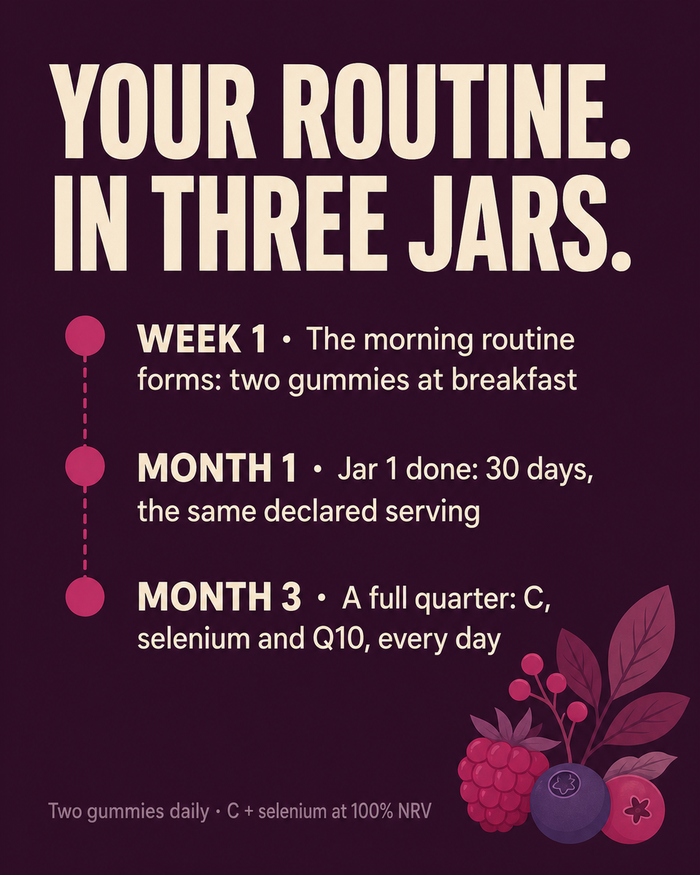 YOUR ROUTINE. IN THREE JARS.

WEEK 1 • The morning routine forms: two gummies at breakfast

MONTH 1 • Jar 1 done: 30 days, the same declared serving

MONTH 3 • A full quarter: C, selenium and Q10, every day

Two gummies daily • C + selenium at 100% NRV